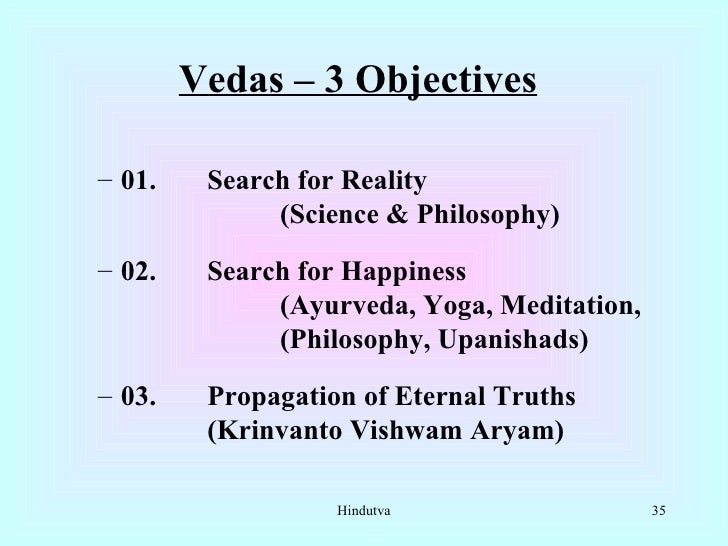 Vedas – 3 Objectives

– 01. Search for Reality
(Science & Philosophy)

– 02. Search for Happiness
(Ayurveda, Yoga, Meditation,
(Philosophy, Upanishads)

– 03. Propagation of Eternal Truths
(Krinvanto Vishwam Aryam)

Hindutva

35